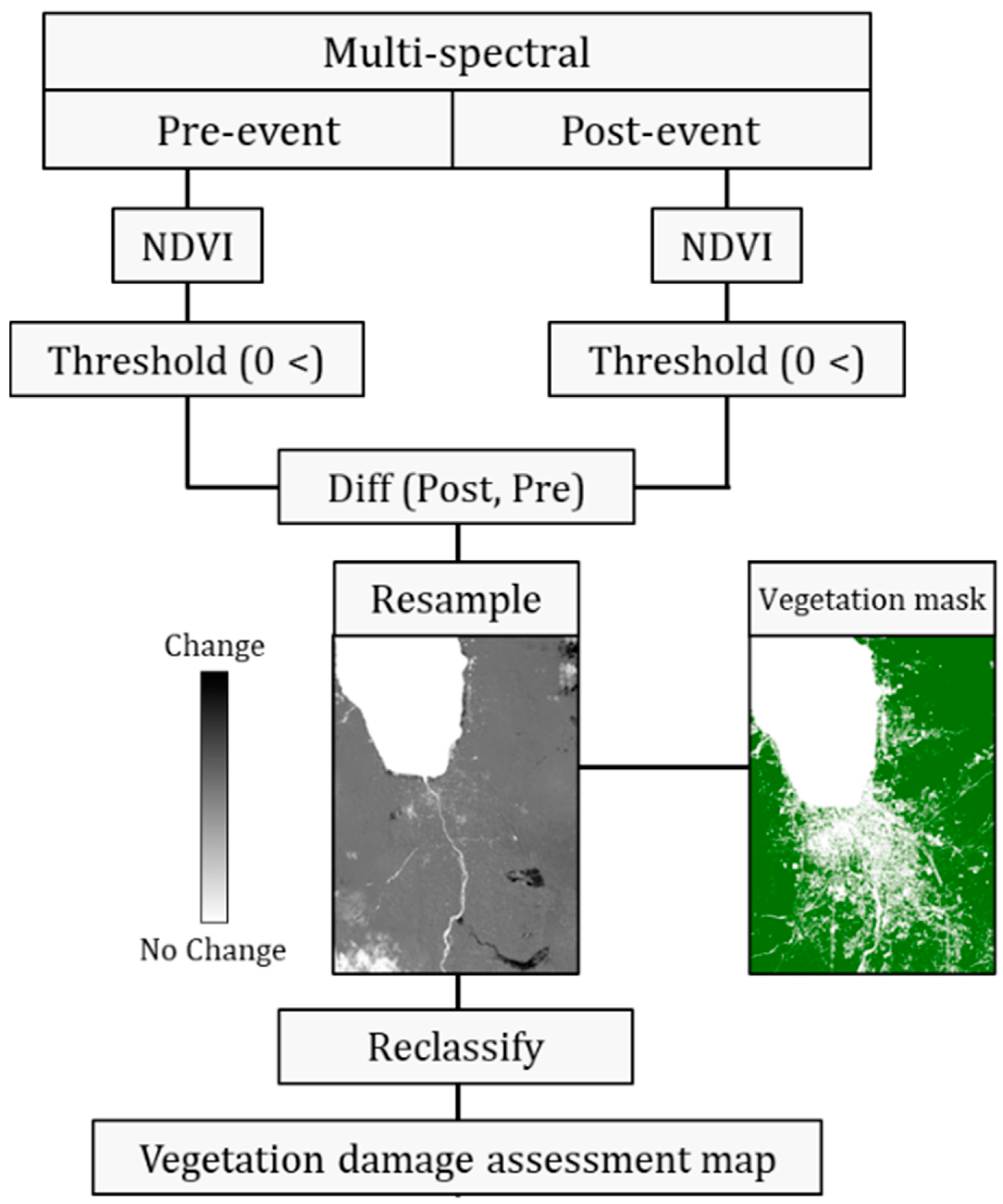 Multi-spectral

Pre-event

Post-event

NDVI

NDVI

Threshold (0 <)

Threshold (0 <)

Diff (Post, Pre)

Resample

Vegetation mask

Change

No Change

Reclassify

Vegetation damage assessment map